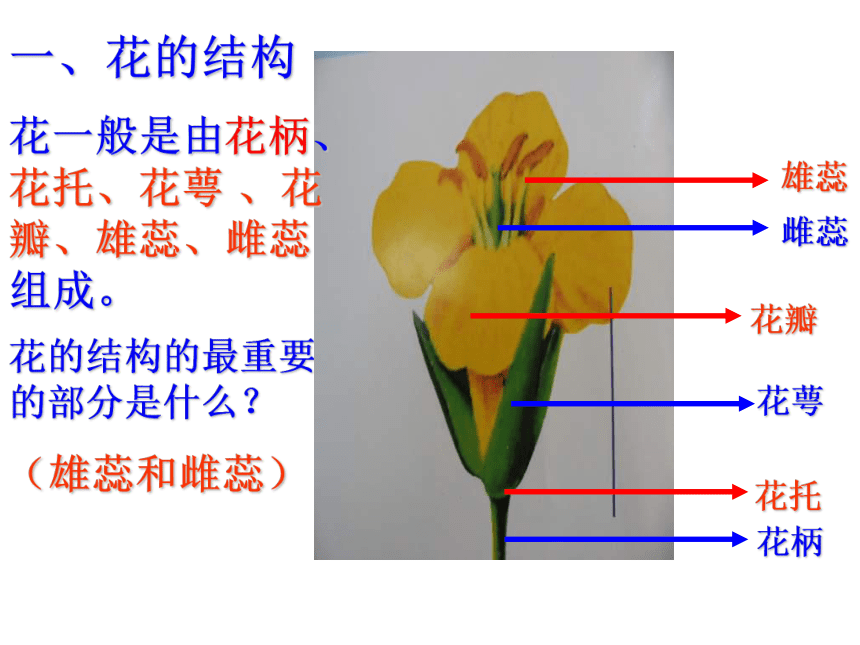 一、花的结构

花一般是由花柄、花托、花萼 、花瓣、雄蕊、雌蕊组成。

花的结构的最重要的部分是什么？

（雄蕊和雌蕊）

雄蕊

雌蕊

花瓣

花萼

花托

花柄